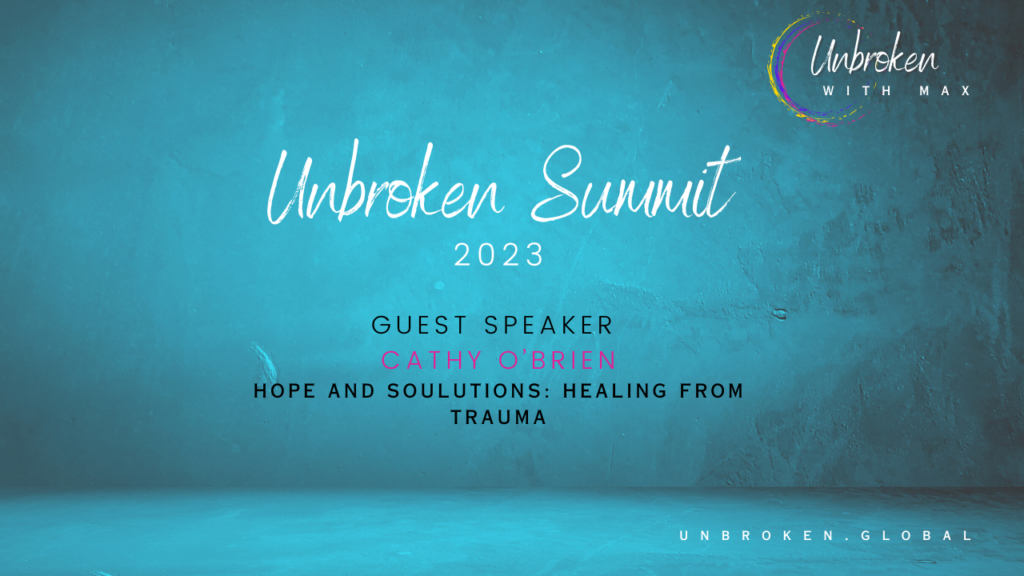 Unbroken
WITH MAX

Unbroken Summit
2023

GUEST SPEAKER
CATHY O'BRIEN
HOPE AND SOULUTIONS: HEALING FROM TRAUMA

UNBROKEN.GLOBAL